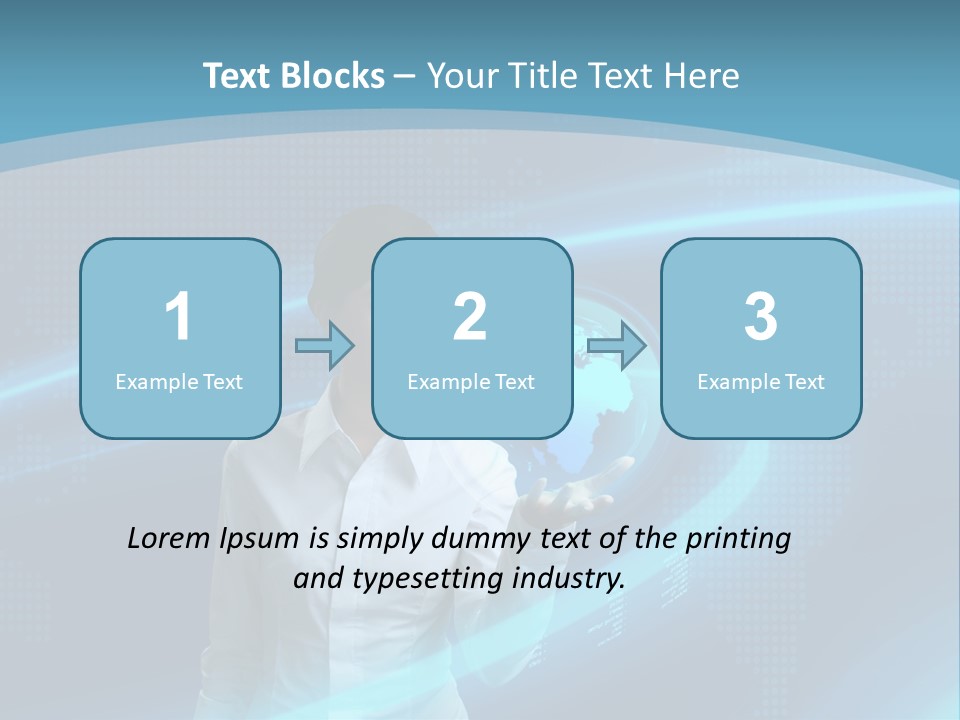 Text Blocks – Your Title Text Here

1
Example Text

2
Example Text

3
Example Text

Lorem Ipsum is simply dummy text of the printing and typesetting industry.